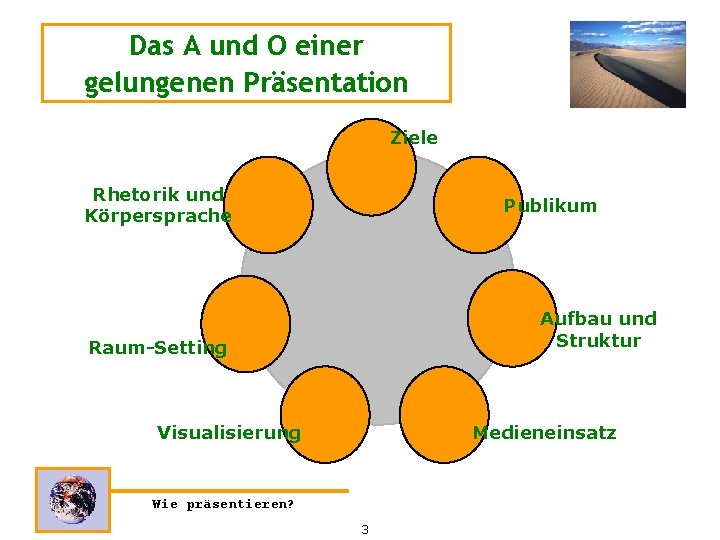 Das A und O einer gelungenen Präsentation

Ziele

Publikum

Aufbau und Struktur

Medieneinsatz

Visualisierung

Raum-Setting

Rhetorik und Körpersprache

Wie präsentieren?

3